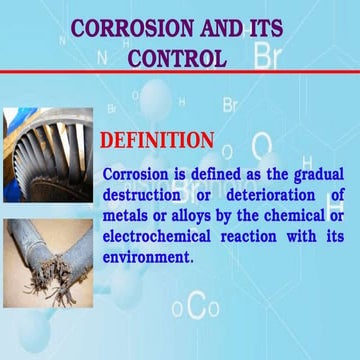 CORROSION AND ITS CONTROL

DEFINITION

Corrosion is defined as the gradual destruction or deterioration of metals or alloys by the chemical or electrochemical reaction with its environment.